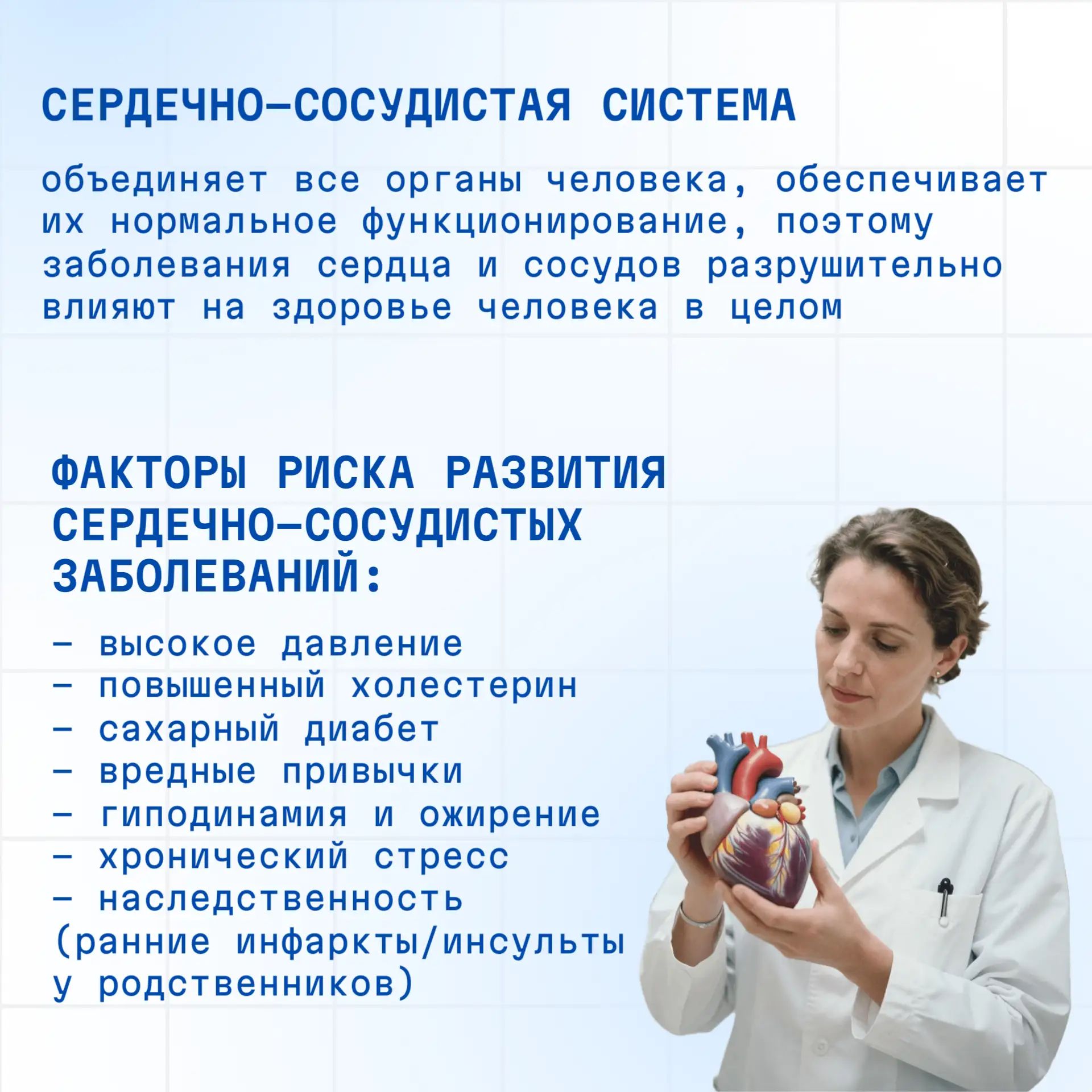 СЕРДЕЧНО–СОСУДИСТАЯ СИСТЕМА

объединяет все органы человека, обеспечивает их нормальное функционирование, поэтому заболевания сердца и сосудов разрушительно влияют на здоровье человека в целом

ФАКТОРЫ РИСКА РАЗВИТИЯ СЕРДЕЧНО–СОСУДИСТЫХ ЗАБОЛЕВАНИЙ:

– высокое давление
– повышенный холестерин
– сахарный диабет
– вредные привычки
– гиподинамия и ожирение
– хронический стресс
– наследственность (ранние инфаркты/инсульты у родственников)